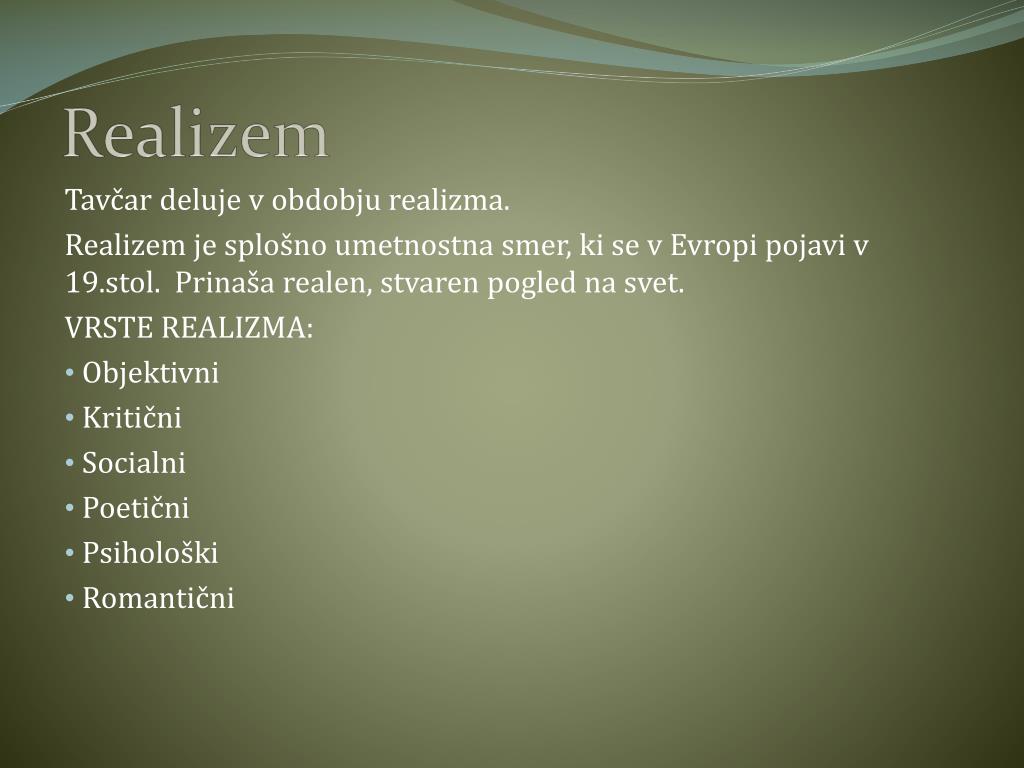 Realizem

Tavčar deluje v obdobju realizma.

Realizem je splošno umetnostna smer, ki se v Evropi pojavi v 19.stol.  Prinaša realen, stvaren pogled na svet.

VRSTE REALIZMA:

• Objektivni
• Kritični
• Socialni
• Poetični
• Psihološki
• Romantični